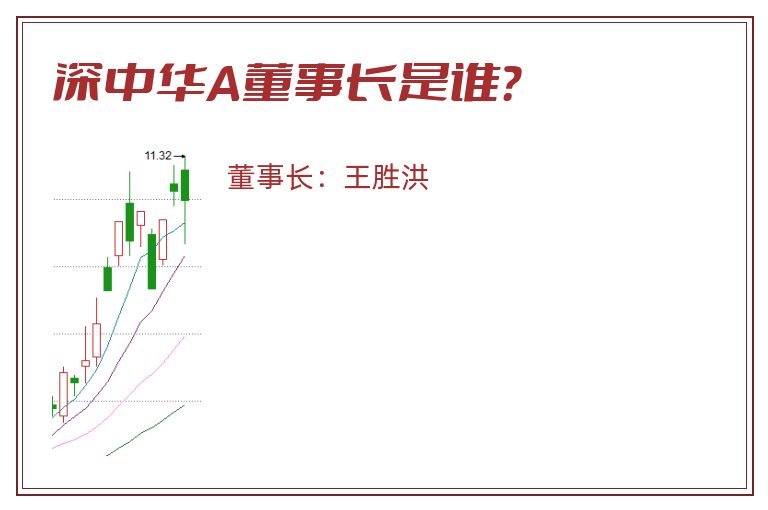 深中华A董事长是谁?

11.32

董事长：王胜洪